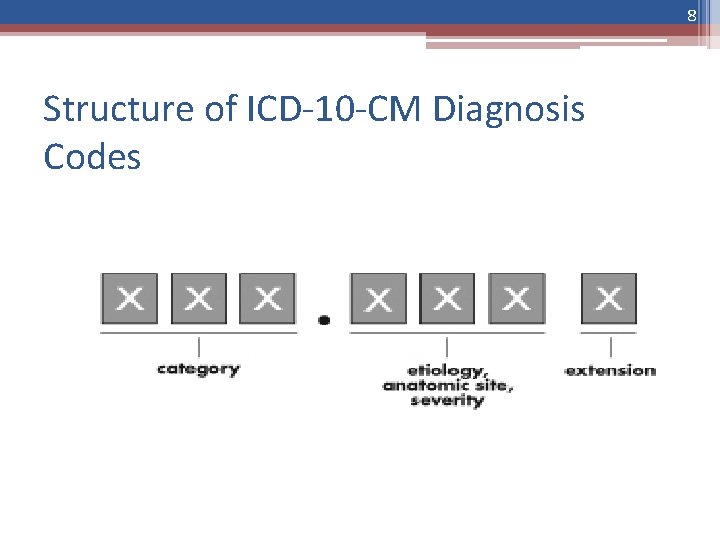 8

Structure of ICD-10-CM Diagnosis Codes

X X X . X X X X

category

etiology, anatomic site, severity

extension